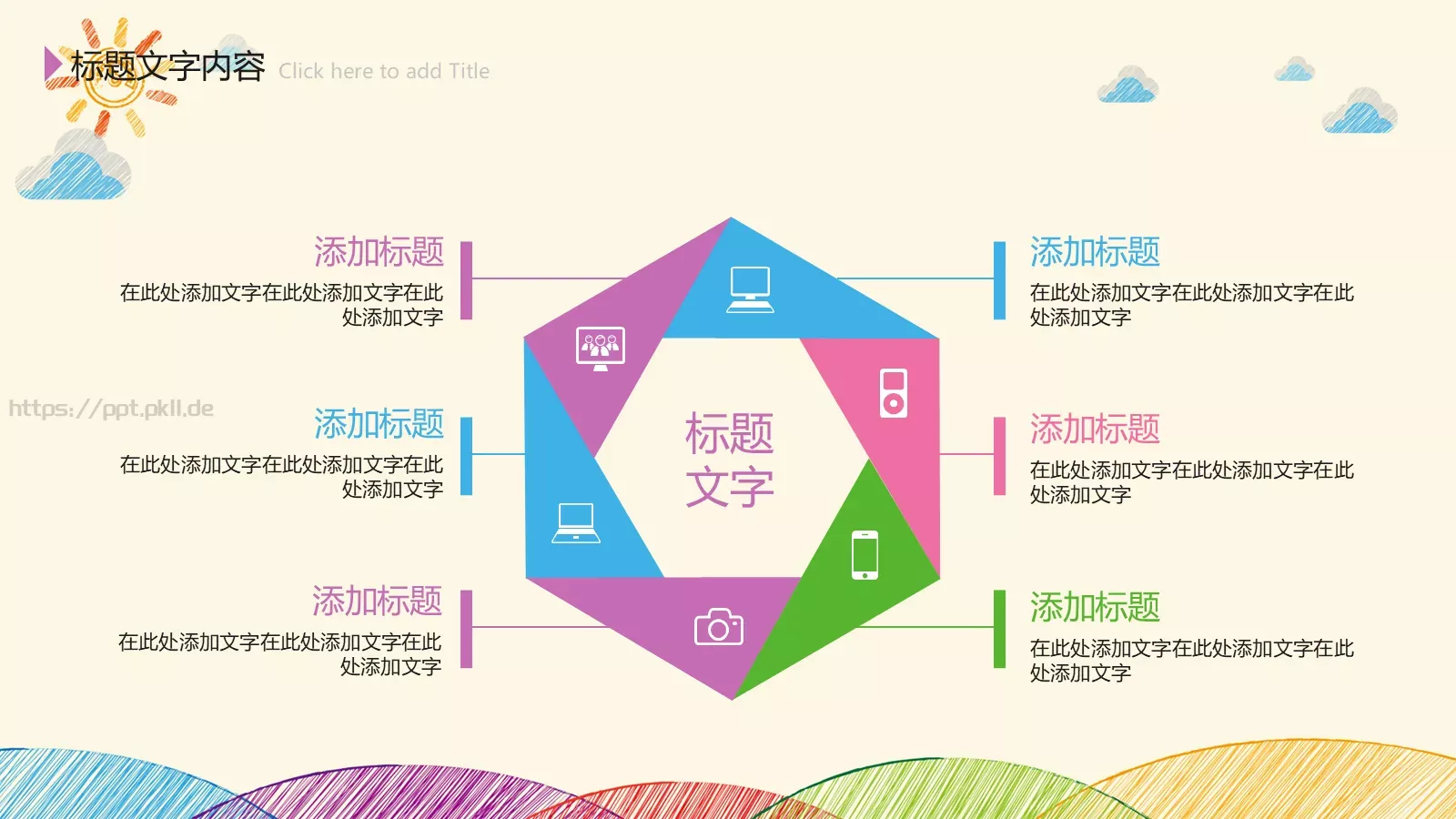 标题文字内容 Click here to add Title

添加标题
在此处添加文字在此处添加文字在此处添加文字

https://ppt.pkll.de

添加标题
在此处添加文字在此处添加文字在此处添加文字

添加标题
在此处添加文字在此处添加文字在此处添加文字

标题文字

添加标题
在此处添加文字在此处添加文字在此处添加文字

添加标题
在此处添加文字在此处添加文字在此处添加文字

添加标题
在此处添加文字在此处添加文字在此处添加文字